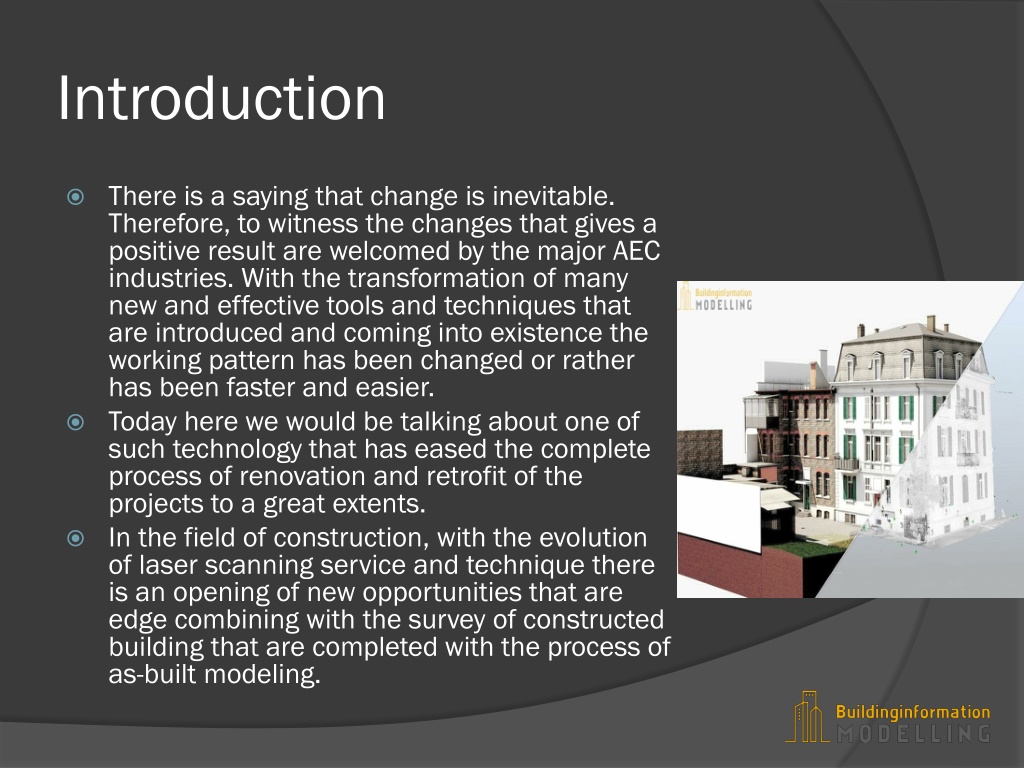 Introduction

There is a saying that change is inevitable. Therefore, to witness the changes that gives a positive result are welcomed by the major AEC industries. With the transformation of many new and effective tools and techniques that are introduced and coming into existence the working pattern has been changed or rather has been faster and easier.

Today here we would be talking about one of such technology that has eased the complete process of renovation and retrofit of the projects to a great extents.

In the field of construction, with the evolution of laser scanning service and technique there is an opening of new opportunities that are edge combining with the survey of constructed building that are completed with the process of as-built modeling.

Buildinginformation MODELLING

Buildinginformation MODELLING